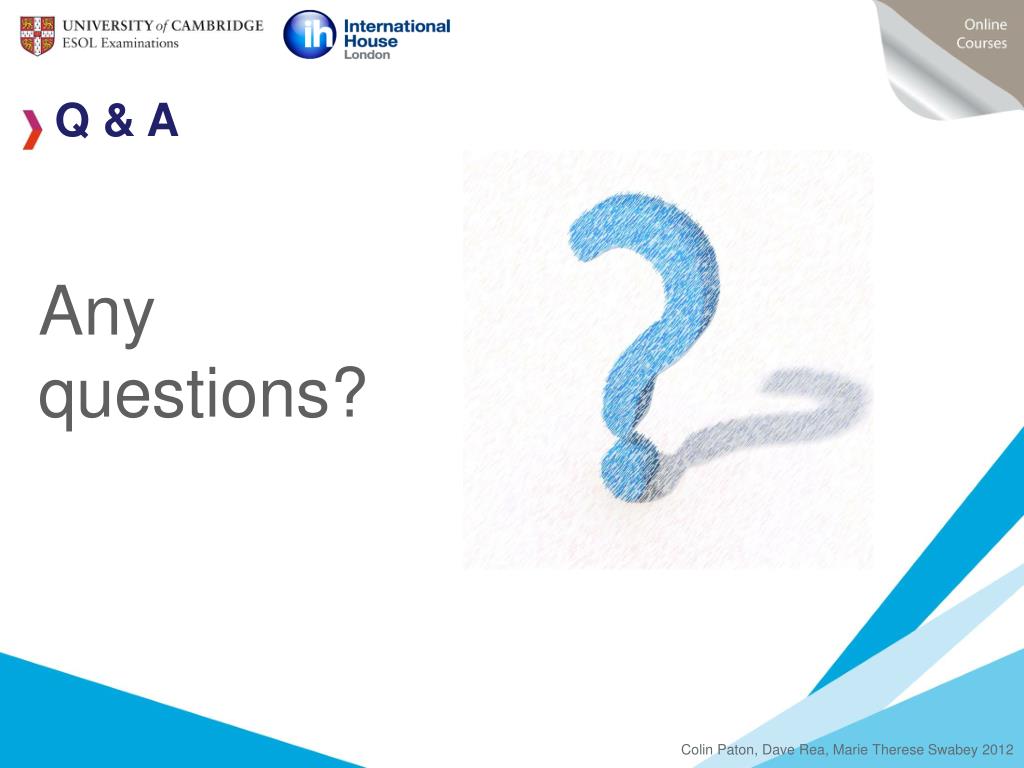 UNIVERSITY of CAMBRIDGE
ESOL Examinations

ih International House London

Online Courses

Q & A

Any questions?

Colin Paton, Dave Rea, Marie Therese Swabey 2012